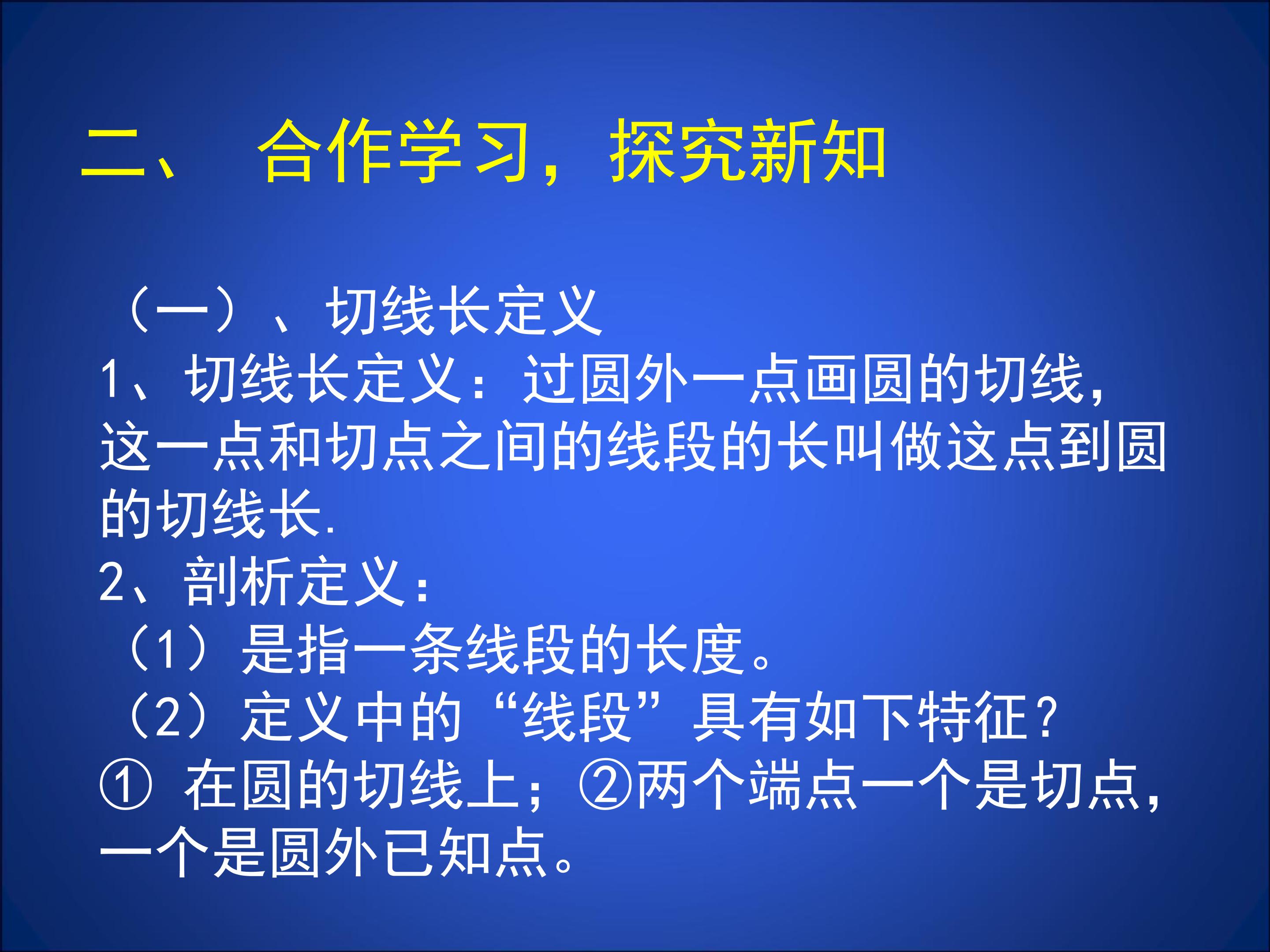 二、 合作学习，探究新知

（一）、切线长定义

1、切线长定义：过圆外一点画圆的切线，这一点和切点之间的线段的长叫做这点到圆的切线长.

2、剖析定义：

（1）是指一条线段的长度。

（2）定义中的“线段”具有如下特征？

① 在圆的切线上；②两个端点一个是切点，一个是圆外已知点。